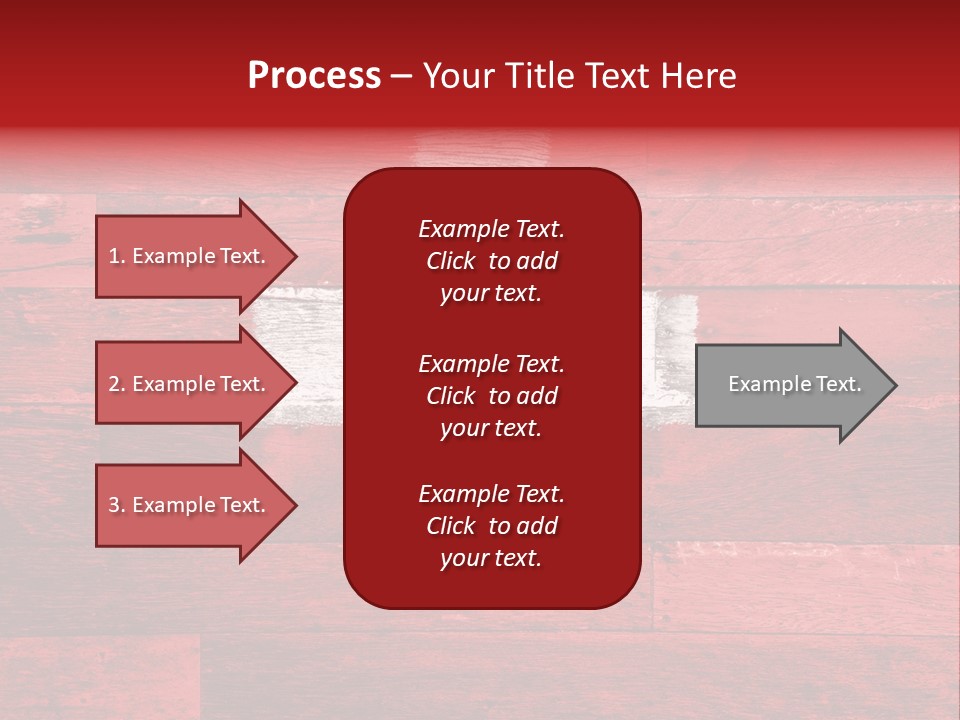 Process – Your Title Text Here

1. Example Text.

2. Example Text.

3. Example Text.

Example Text. Click to add your text.

Example Text. Click to add your text.

Example Text. Click to add your text.

Example Text.